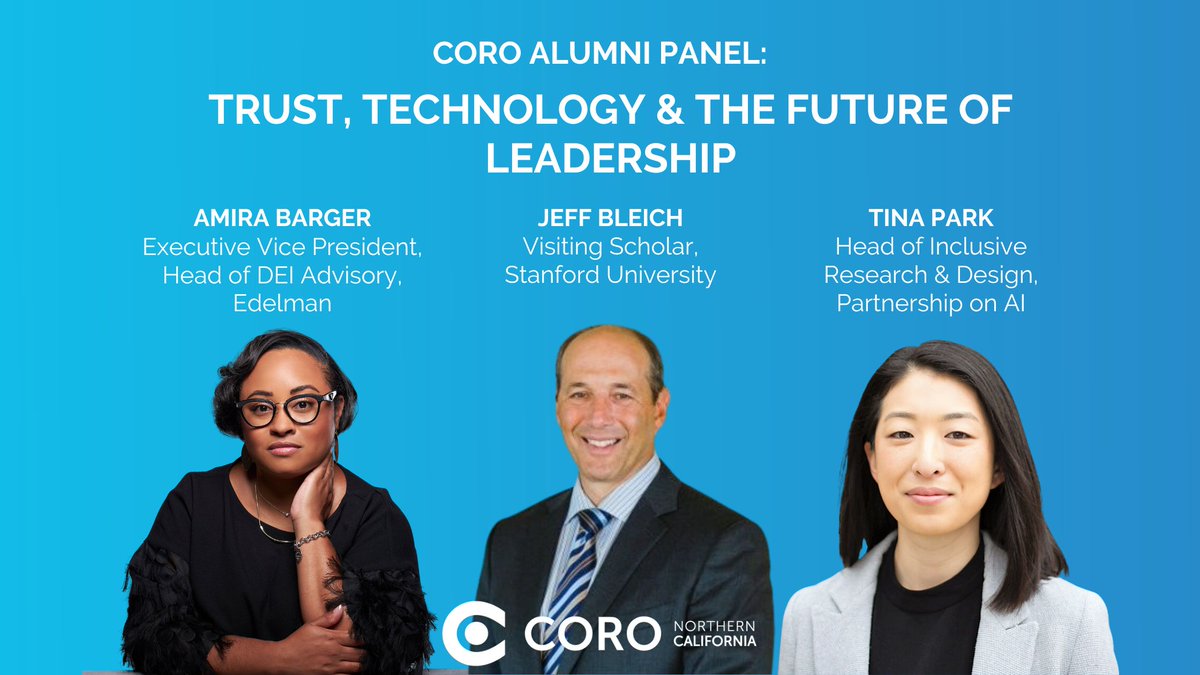 CORO ALUMNI PANEL:

TRUST, TECHNOLOGY & THE FUTURE OF LEADERSHIP

AMIRA BARGER
Executive Vice President, Head of DEI Advisory, Edelman

JEFF BLEICH
Visiting Scholar, Stanford University

TINA PARK
Head of Inclusive Research & Design, Partnership on AI

CORO NORTHERN CALIFORNIA